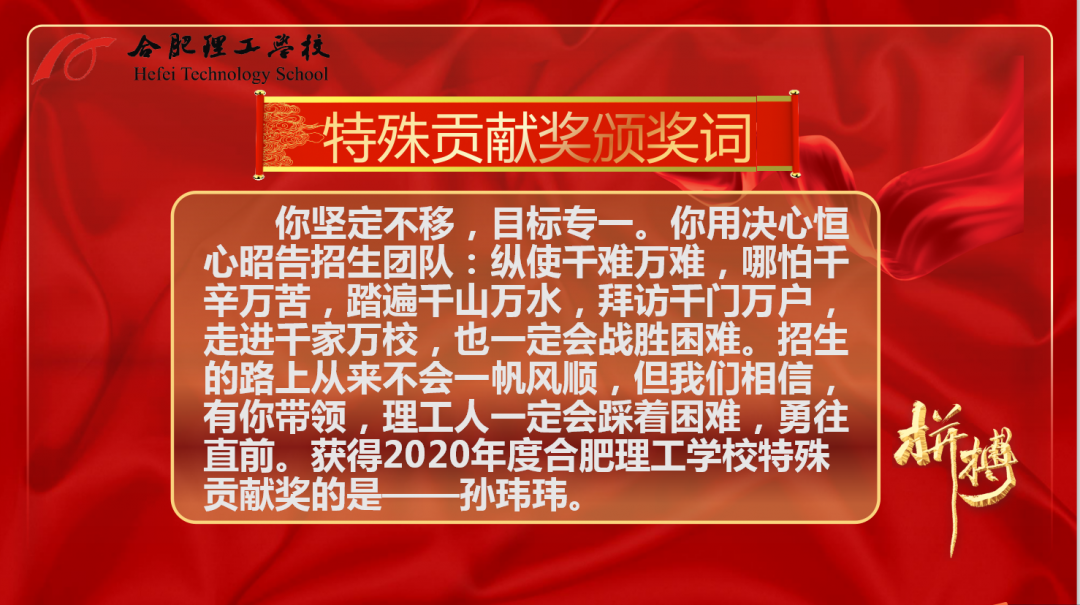 合肥理工学校
Hefei Technology School

特殊贡献奖颁奖词

你坚定不移，目标专一。你用决心恒心昭告招生团队：纵使千难万难，哪怕千辛万苦，踏遍千山万水，拜访千门万户，走进千家万校，也一定会战胜困难。招生的路上从来不会一帆风顺，但我们相信，有你带领，理工人一定会踩着困难，勇往直前。获得2020年度合肥理工学校特殊贡献奖的是——孙玮玮。

拼搏